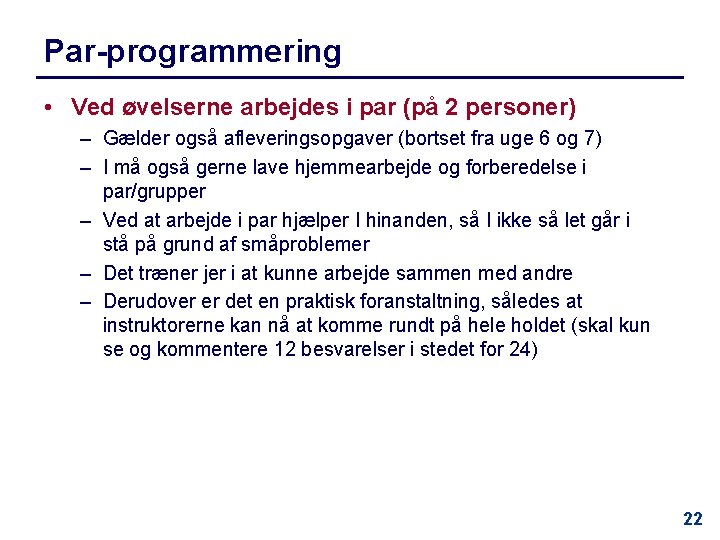 Par-programmering

• Ved øvelserne arbejdes i par (på 2 personer)
  – Gælder også afleveringsopgaver (bortset fra uge 6 og 7)
  – I må også gerne lave hjemmearbejde og forberedelse i par/grupper
  – Ved at arbejde i par hjælper I hinanden, så I ikke så let går i stå på grund af småproblemer
  – Det træner jer i at kunne arbejde sammen med andre
  – Derudover er det en praktisk foranstaltning, således at instruktorerne kan nå at komme rundt på hele holdet (skal kun se og kommentere 12 besvarelser i stedet for 24)

22